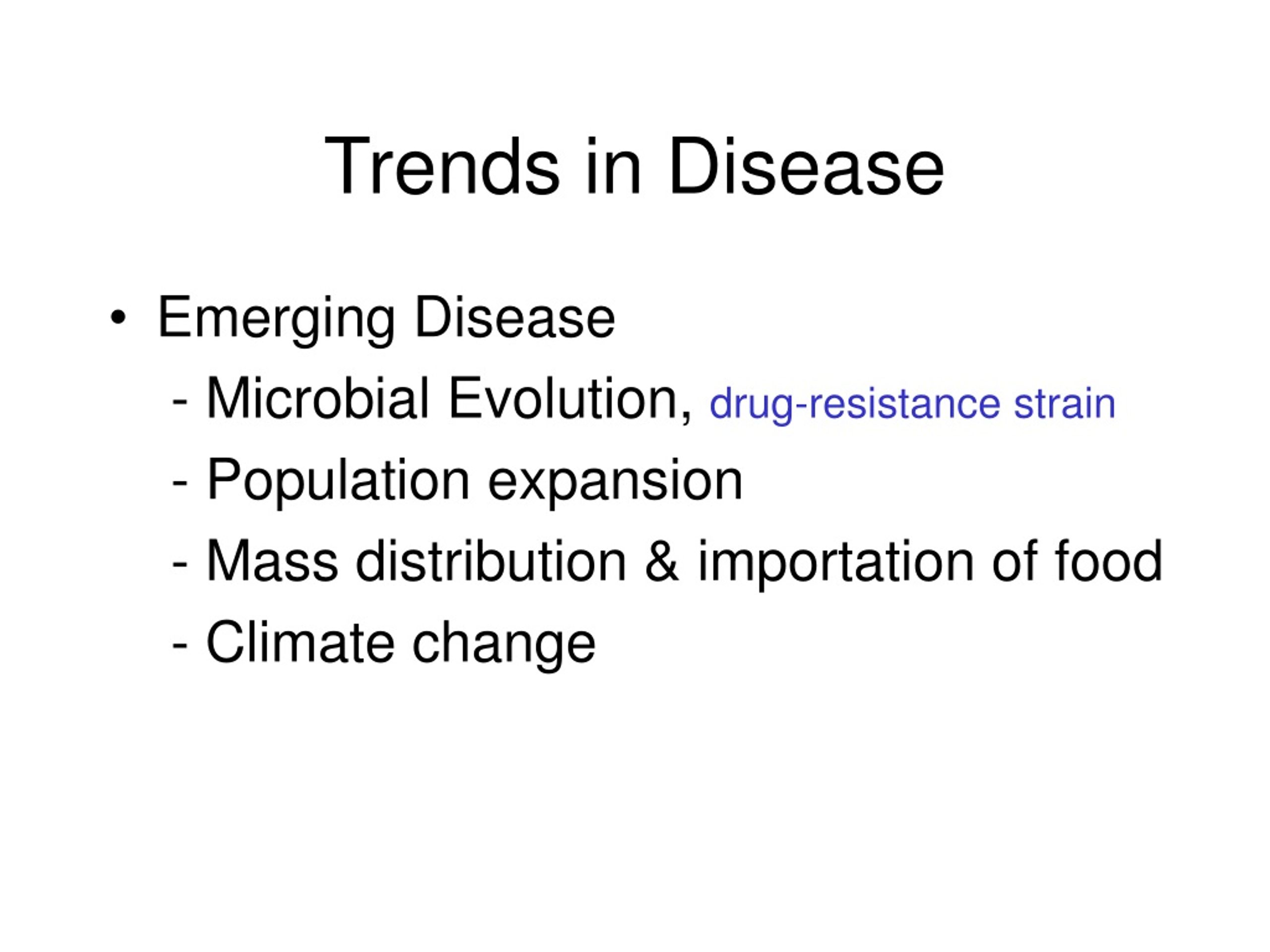 Trends in Disease

• Emerging Disease
- Microbial Evolution, drug-resistance strain
- Population expansion
- Mass distribution & importation of food
- Climate change